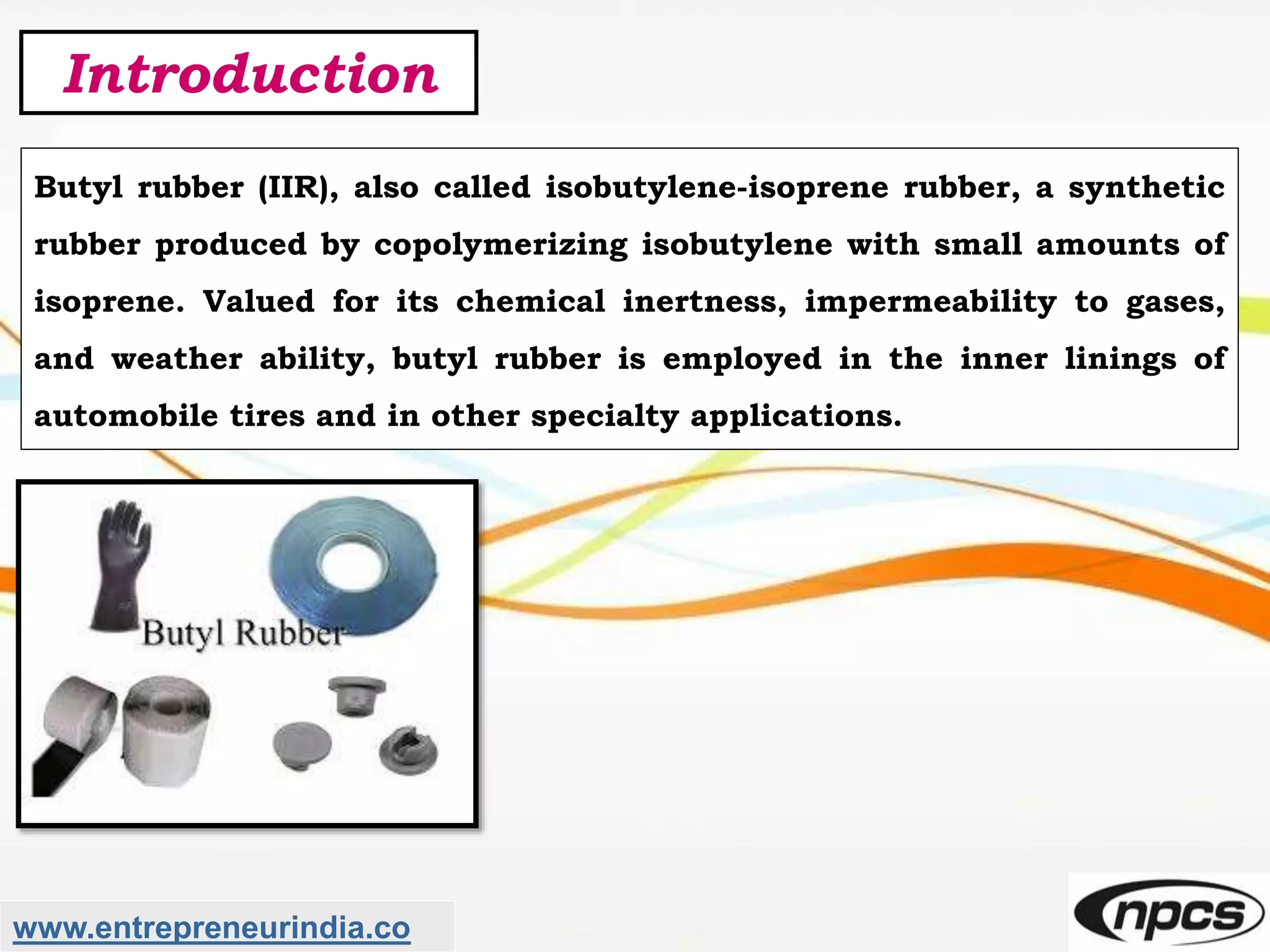 Introduction

Butyl rubber (IIR), also called isobutylene-isoprene rubber, a synthetic rubber produced by copolymerizing isobutylene with small amounts of isoprene. Valued for its chemical inertness, impermeability to gases, and weather ability, butyl rubber is employed in the inner linings of automobile tires and in other specialty applications.

Butyl Rubber

www.entrepreneurindia.co

npcs